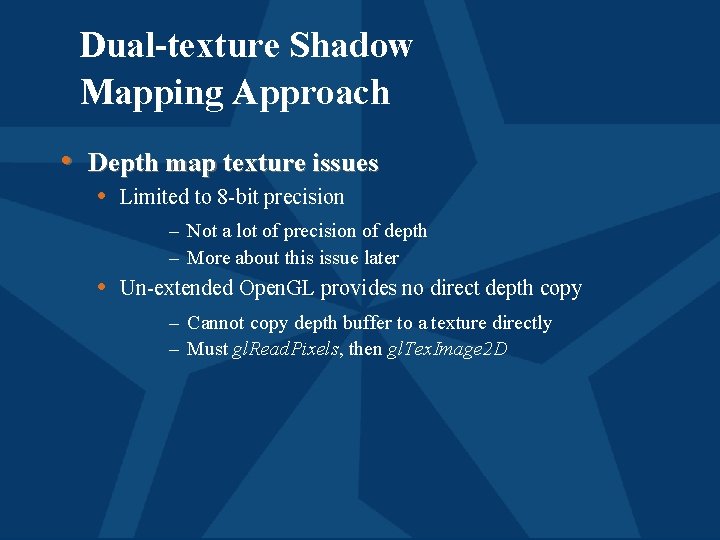 Dual-texture Shadow Mapping Approach

• Depth map texture issues
  • Limited to 8-bit precision
    – Not a lot of precision of depth
    – More about this issue later
  • Un-extended OpenGL provides no direct depth copy
    – Cannot copy depth buffer to a texture directly
    – Must glReadPixels, then glTexImage2D